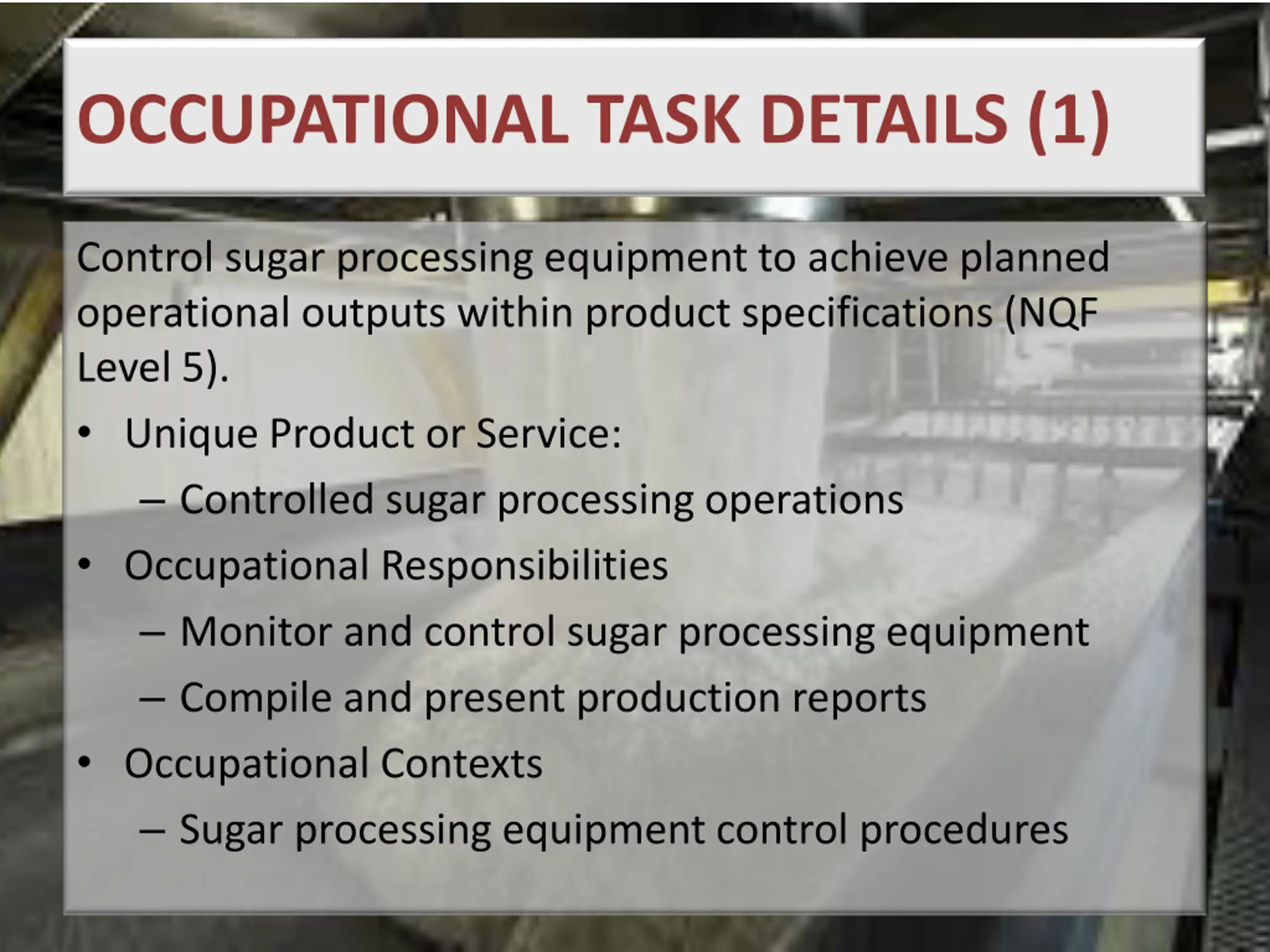 OCCUPATIONAL TASK DETAILS (1)

Control sugar processing equipment to achieve planned operational outputs within product specifications (NQF Level 5).

• Unique Product or Service:
– Controlled sugar processing operations
• Occupational Responsibilities
– Monitor and control sugar processing equipment
– Compile and present production reports
• Occupational Contexts
– Sugar processing equipment control procedures